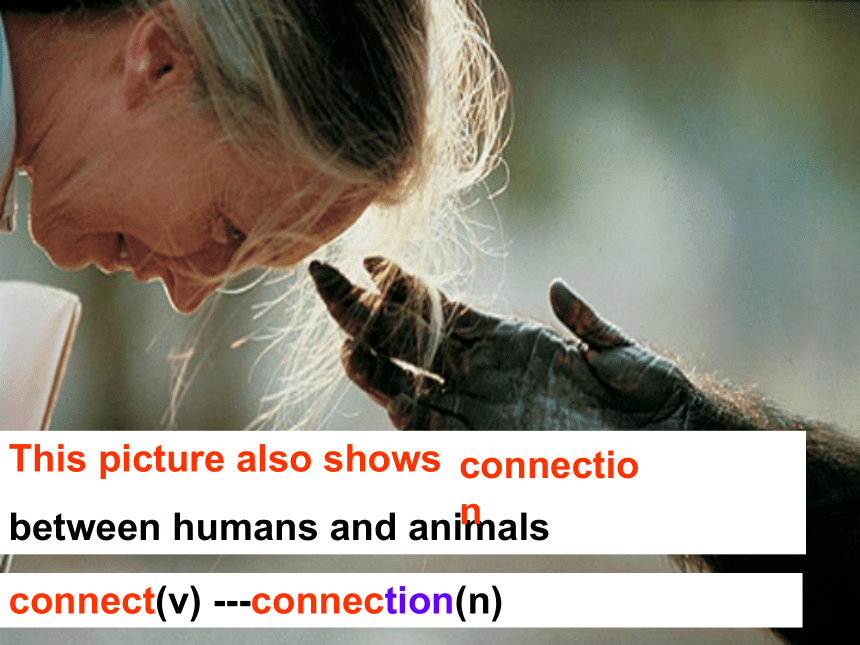 This picture also shows connection

between humans and animals

connect(v) ---connection(n)